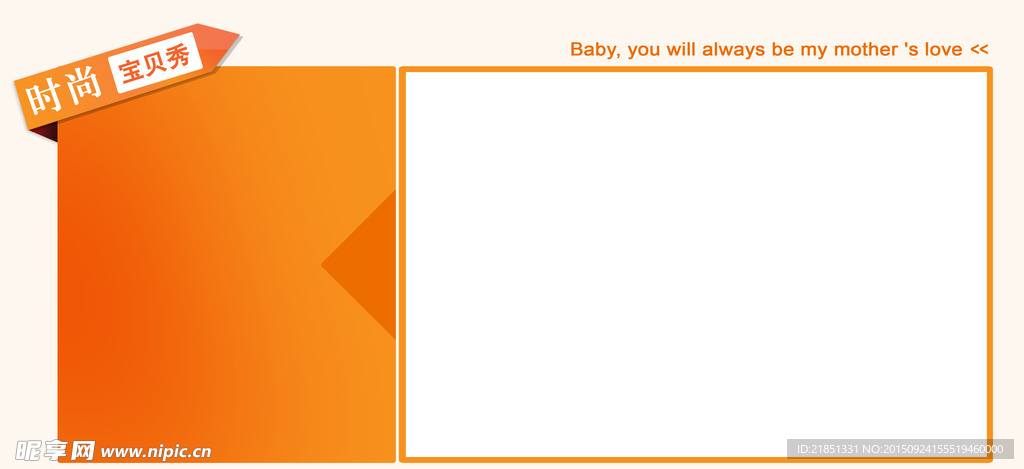 时尚 宝贝秀

Baby, you will always be my mother 's love <<

昵享网 www.nipic.cn

ID:21851331 NO:20150924155519460000